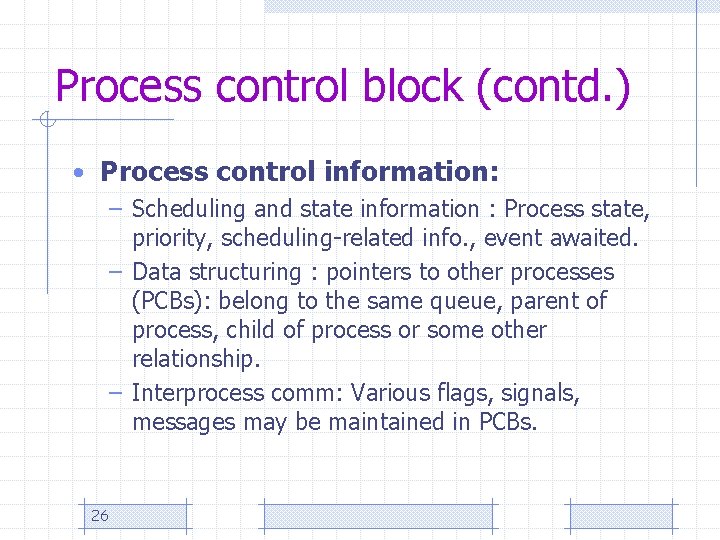 Process control block (contd.)

• Process control information:

– Scheduling and state information : Process state, priority, scheduling-related info., event awaited.

– Data structuring : pointers to other processes (PCBs): belong to the same queue, parent of process, child of process or some other relationship.

– Interprocess comm: Various flags, signals, messages may be maintained in PCBs.

26